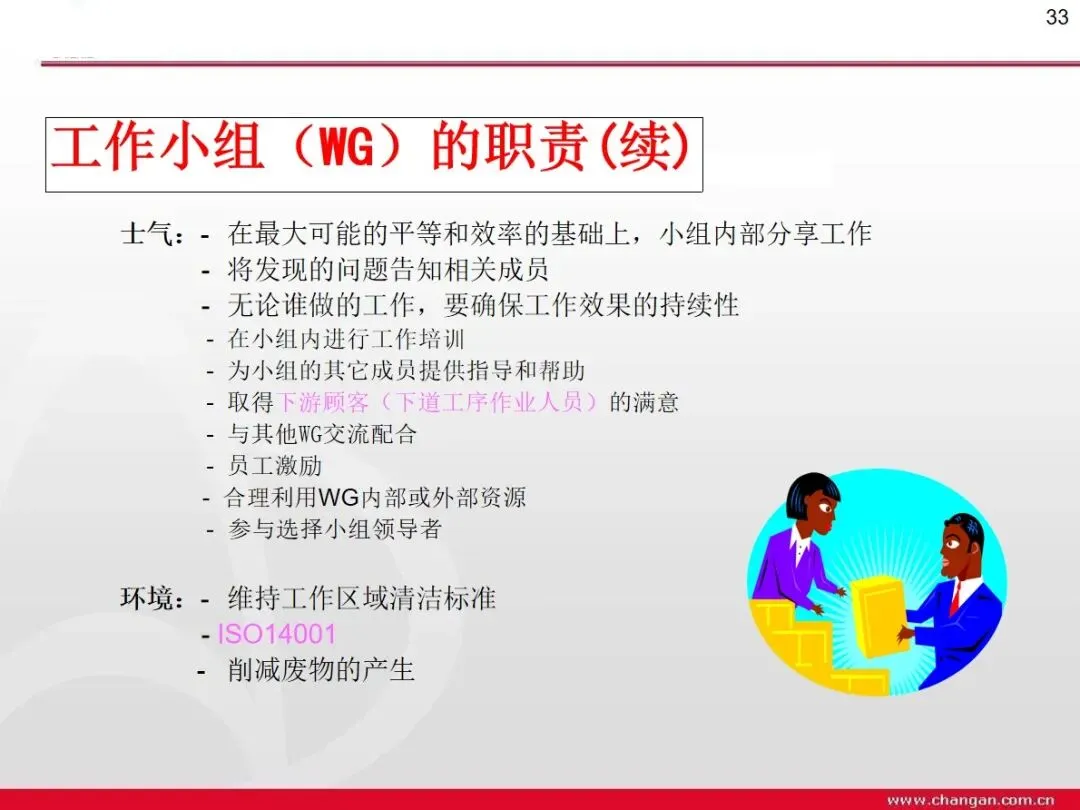 33

工作小组（WG）的职责(续)

士气：- 在最大可能的平等和效率的基础上，小组内部分享工作
- 将发现的问题告知相关成员
- 无论谁做的工作，要确保工作效果的持续性
- 在小组内进行工作培训
- 为小组的其它成员提供指导和帮助
- 取得下游顾客（下道工序作业人员）的满意
- 与其他WG交流配合
- 员工激励
- 合理利用WG内部或外部资源
- 参与选择小组领导者

环境：- 维持工作区域清洁标准
- ISO14001
- 削减废物的产生

www.changan.com.cn